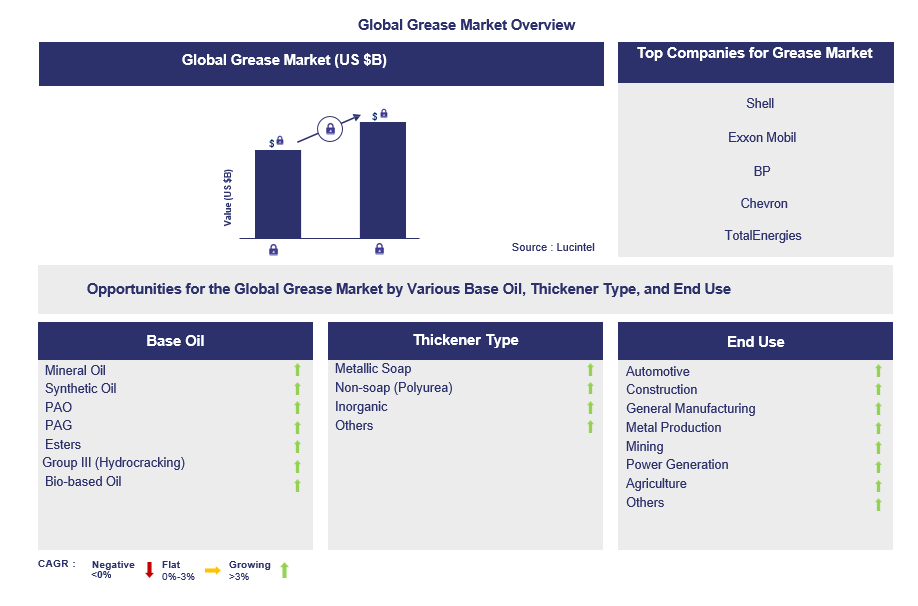 Global Grease Market Overview

Global Grease Market (US $B)

$ $

Value (US $B)

Source : Lucintel

Top Companies for Grease Market

Shell

Exxon Mobil

BP

Chevron

TotalEnergies

Opportunities for the Global Grease Market by Various Base Oil, Thickener Type, and End Use

Base Oil

Mineral Oil
Synthetic Oil
PAO
PAG
Esters
Group III (Hydrocracking)
Bio-based Oil

Thickener Type

Metallic Soap
Non-soap (Polyurea)
Inorganic
Others

End Use

Automotive
Construction
General Manufacturing
Metal Production
Mining
Power Generation
Agriculture
Others

CAGR : Negative <0% Flat 0%-3% Growing >3%